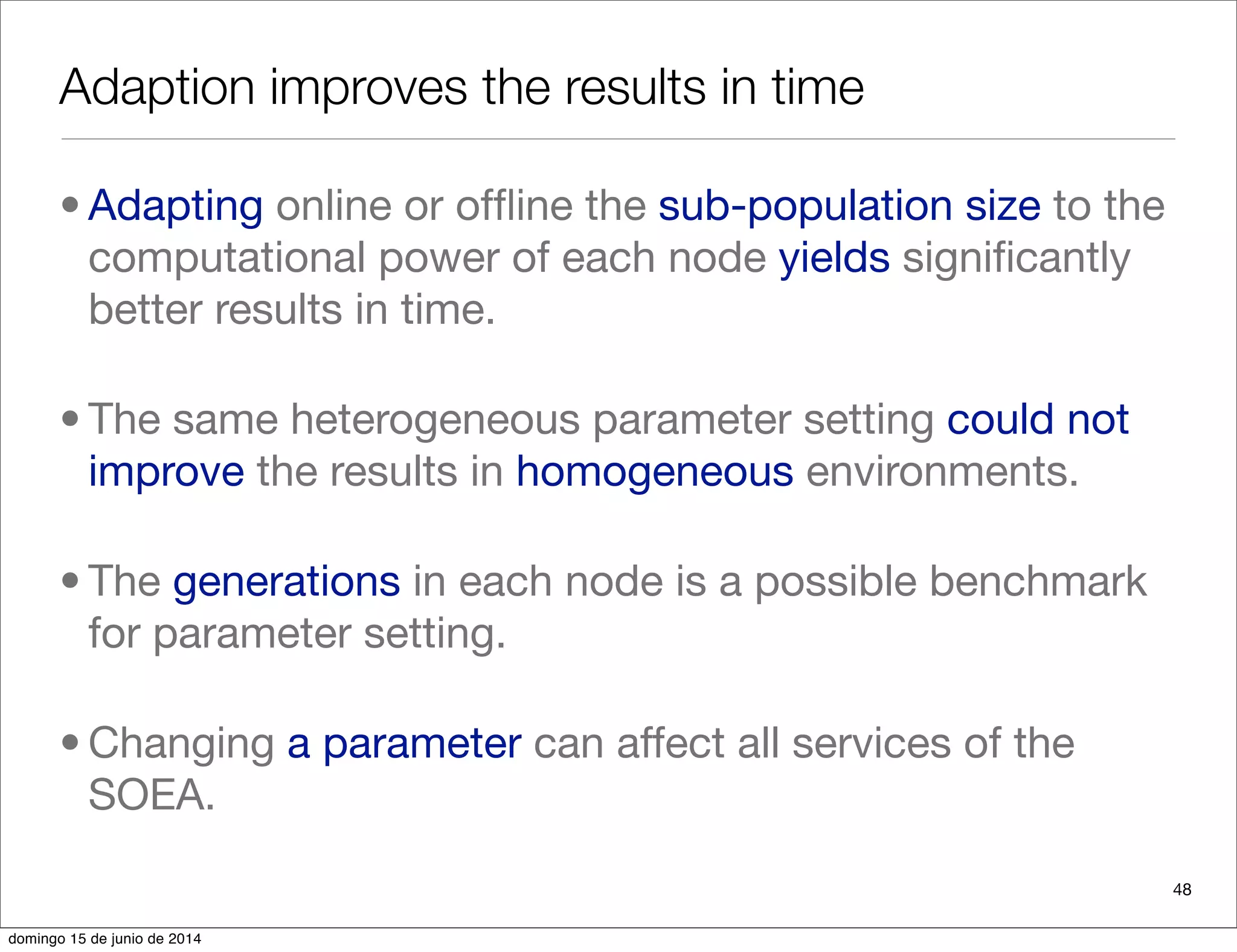 Adaption improves the results in time

• Adapting online or offline the sub-population size to the computational power of each node yields significantly better results in time.

• The same heterogeneous parameter setting could not improve the results in homogeneous environments.

• The generations in each node is a possible benchmark for parameter setting.

• Changing a parameter can affect all services of the SOEA.

48

domingo 15 de junio de 2014